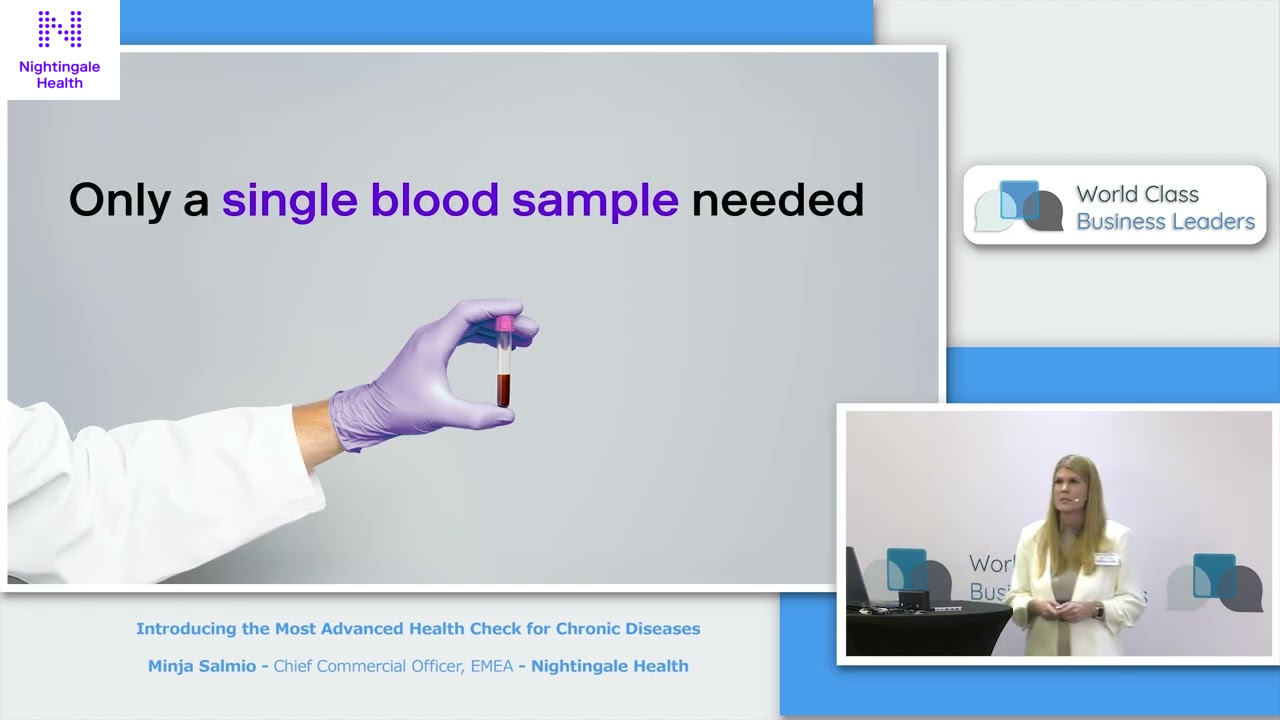 Nightingale Health

Only a single blood sample needed

World Class Business Leaders

Worl
Busi

Introducing the Most Advanced Health Check for Chronic Diseases

Minja Salmio - Chief Commercial Officer, EMEA - Nightingale Health